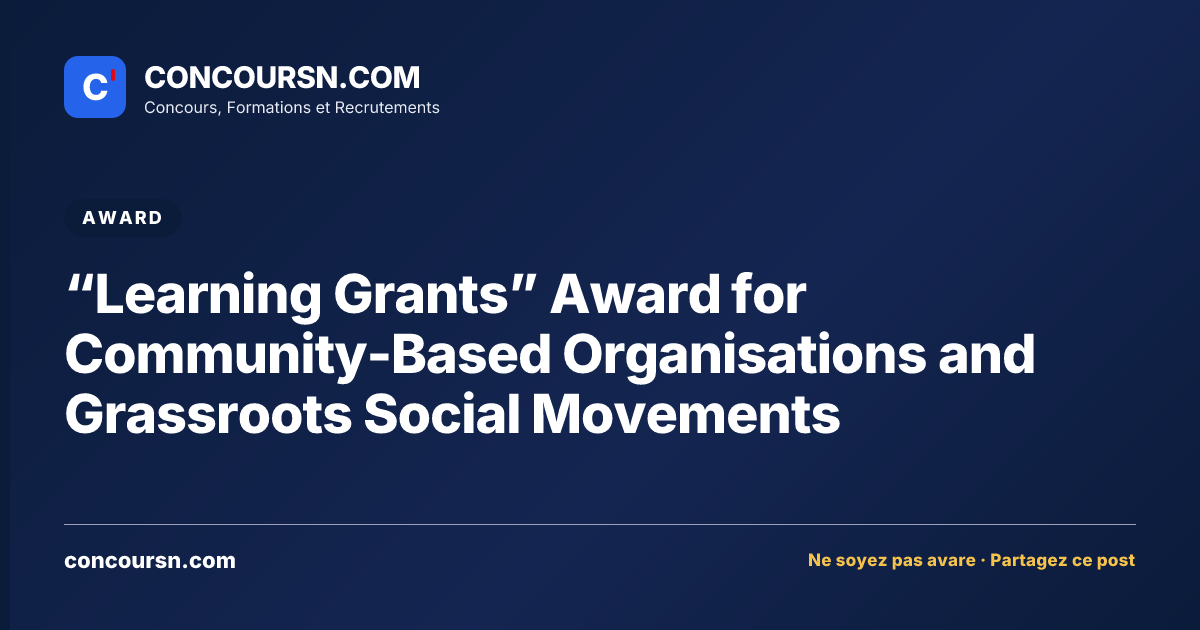 C'

CONCOURSN.COM
Concours, Formations et Recrutements

AWARD

“Learning Grants” Award for Community-Based Organisations and Grassroots Social Movements

concoursn.com

Ne soyez pas avare · Partagez ce post